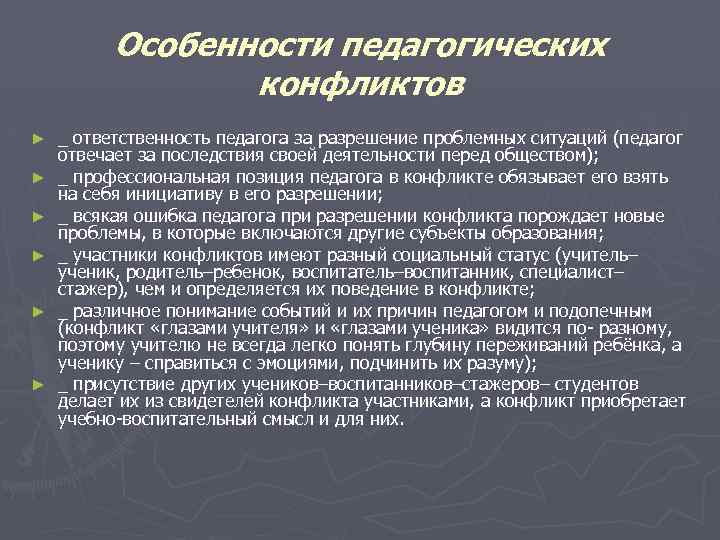 Особенности педагогических конфликтов

► _ ответственность педагога за разрешение проблемных ситуаций (педагог отвечает за последствия своей деятельности перед обществом);
► _ профессиональная позиция педагога в конфликте обязывает его взять на себя инициативу в его разрешении;
► _ всякая ошибка педагога при разрешении конфликта порождает новые проблемы, в которые включаются другие субъекты образования;
► _ участники конфликтов имеют разный социальный статус (учитель–ученик, родитель–ребенок, воспитатель–воспитанник, специалист–стажер), чем и определяется их поведение в конфликте;
► _ различное понимание событий и их причин педагогом и подопечным (конфликт «глазами учителя» и «глазами ученика» видится по- разному, поэтому учителю не всегда легко понять глубину переживаний ребёнка, а ученику – справиться с эмоциями, подчинить их разуму);
► _ присутствие других учеников–воспитанников–стажеров– студентов делает их из свидетелей конфликта участниками, а конфликт приобретает учебно-воспитательный смысл и для них.